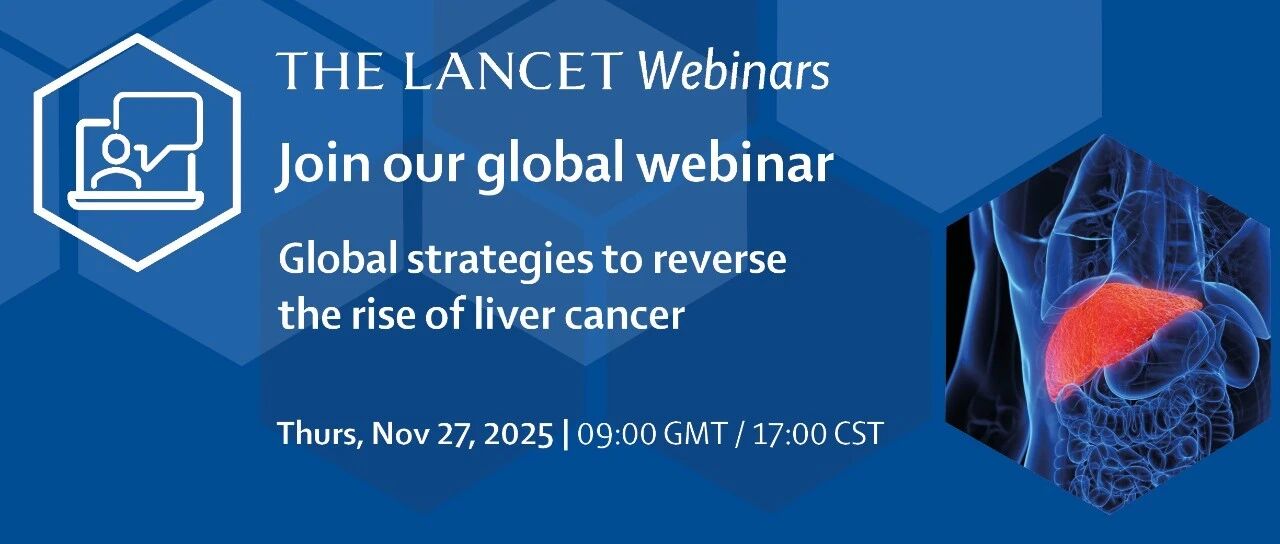 THE LANCET Webinars

Join our global webinar

Global strategies to reverse the rise of liver cancer

Thurs, Nov 27, 2025 | 09:00 GMT / 17:00 CST